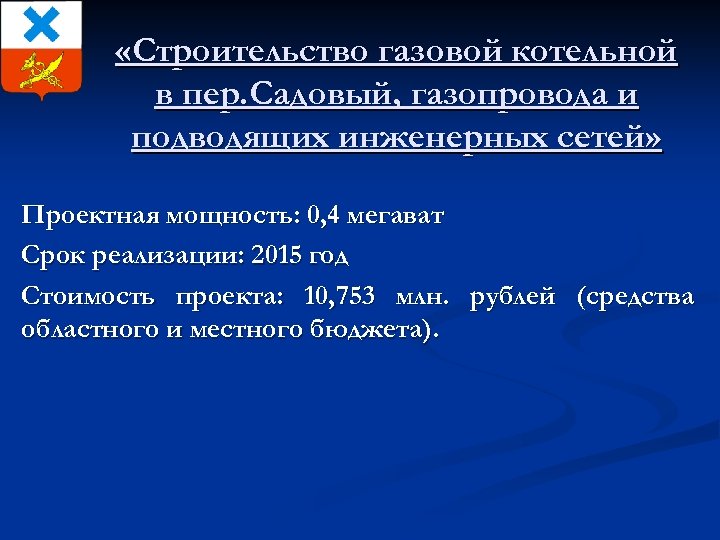 «Строительство газовой котельной в пер.Садовый, газопровода и подводящих инженерных сетей»

Проектная мощность: 0,4 мегават

Срок реализации: 2015 год

Стоимость проекта: 10,753 млн. рублей (средства областного и местного бюджета).